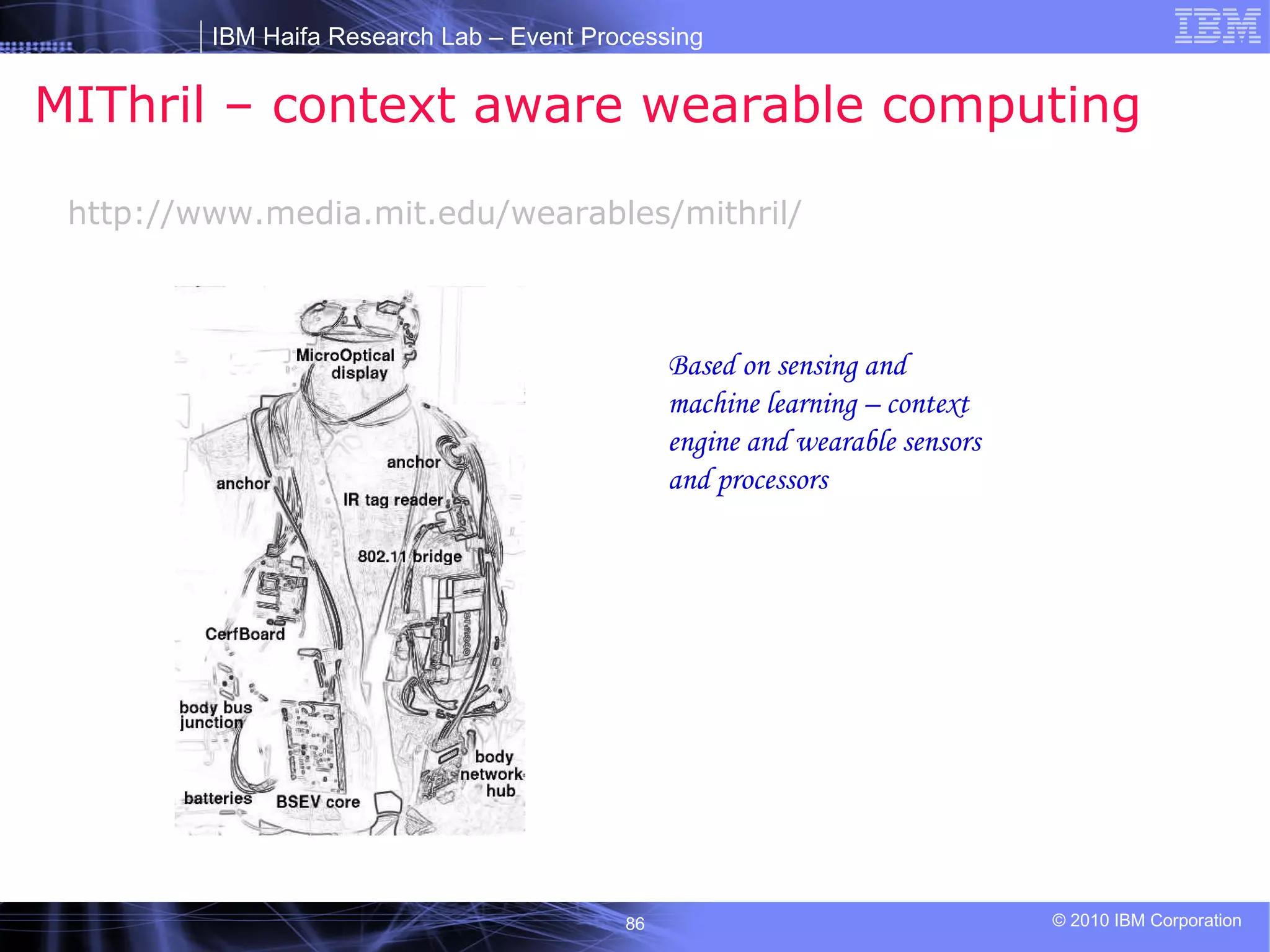 IBM Haifa Research Lab – Event Processing

IBM

MIThril – context aware wearable computing

http://www.media.mit.edu/wearables/mithril/

MicroOptical display

anchor

anchor

IR tag reader

802.11 bridge

CerfBoard

body bus junction

batteries

BSEV core

body network hub

Based on sensing and machine learning – context engine and wearable sensors and processors

86

© 2010 IBM Corporation